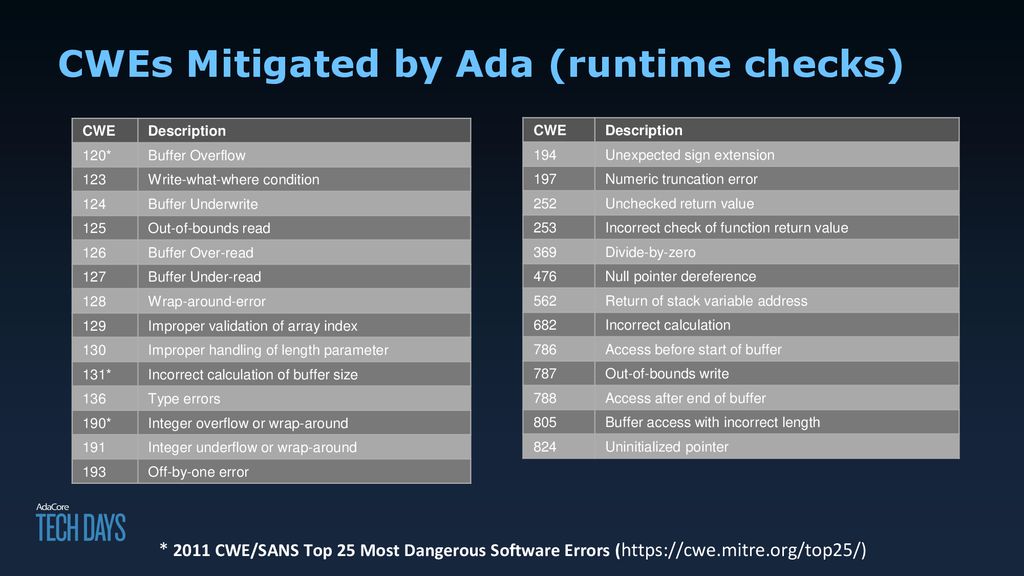 CWEs Mitigated by Ada (runtime checks)

| CWE | Description |
|---|---|
| 120* | Buffer Overflow |
| 123 | Write-what-where condition |
| 124 | Buffer Underwrite |
| 125 | Out-of-bounds read |
| 126 | Buffer Over-read |
| 127 | Buffer Under-read |
| 128 | Wrap-around-error |
| 129 | Improper validation of array index |
| 130 | Improper handling of length parameter |
| 131* | Incorrect calculation of buffer size |
| 136 | Type errors |
| 190* | Integer overflow or wrap-around |
| 191 | Integer underflow or wrap-around |
| 193 | Off-by-one error |

| CWE | Description |
|---|---|
| 194 | Unexpected sign extension |
| 197 | Numeric truncation error |
| 252 | Unchecked return value |
| 253 | Incorrect check of function return value |
| 369 | Divide-by-zero |
| 476 | Null pointer dereference |
| 562 | Return of stack variable address |
| 682 | Incorrect calculation |
| 786 | Access before start of buffer |
| 787 | Out-of-bounds write |
| 788 | Access after end of buffer |
| 805 | Buffer access with incorrect length |
| 824 | Uninitialized pointer |

AdaCore TECH DAYS

* 2011 CWE/SANS Top 25 Most Dangerous Software Errors (https://cwe.mitre.org/top25/)